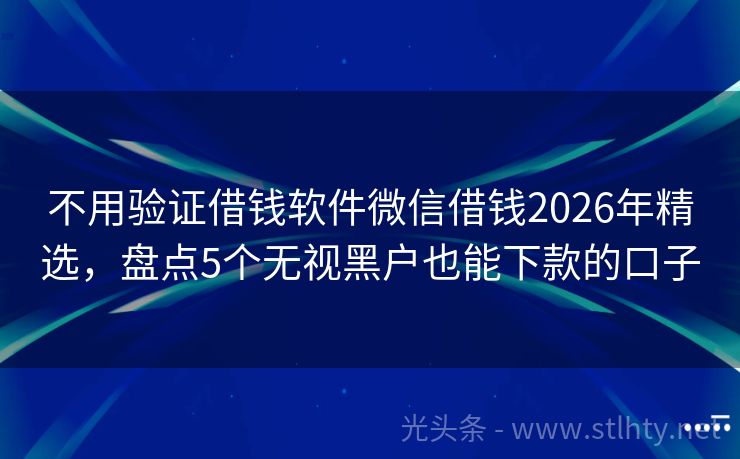 不用验证借钱软件微信借钱2026年精选，盘点5个无视黑户也能下款的口子

光头条 - www.stlhty.net